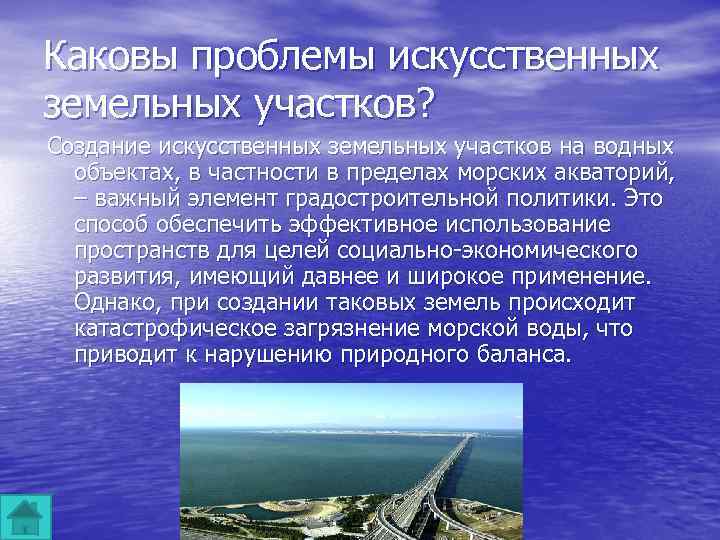 Каковы проблемы искусственных земельных участков?

Создание искусственных земельных участков на водных объектах, в частности в пределах морских акваторий, – важный элемент градостроительной политики. Это способ обеспечить эффективное использование пространств для целей социально-экономического развития, имеющий давнее и широкое применение. Однако, при создании таковых земель происходит катастрофическое загрязнение морской воды, что приводит к нарушению природного баланса.